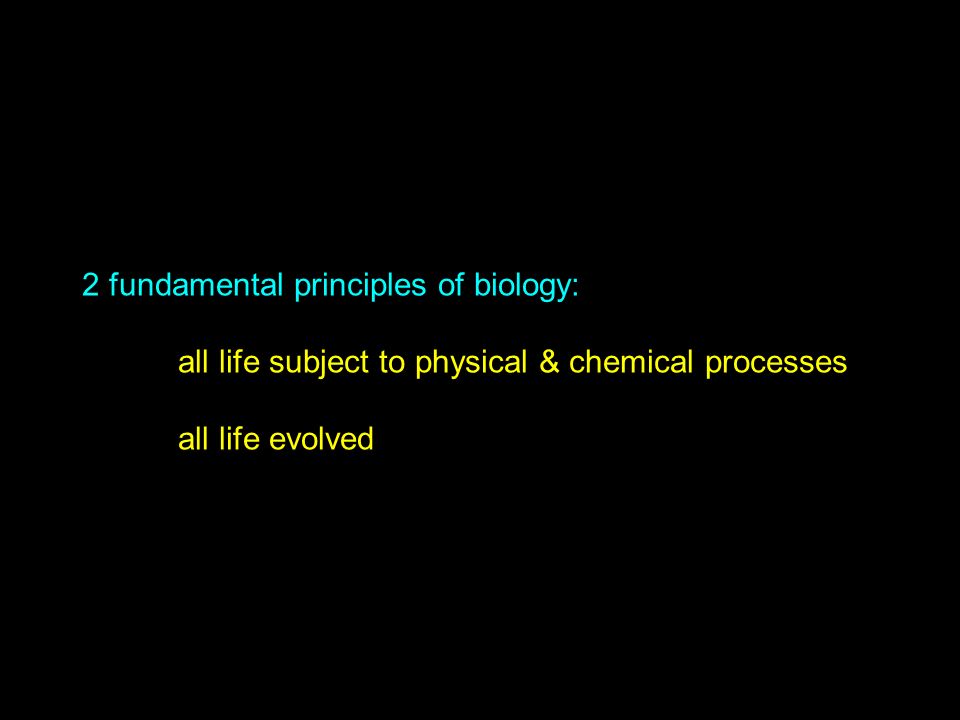 2 fundamental principles of biology:

all life subject to physical & chemical processes

all life evolved